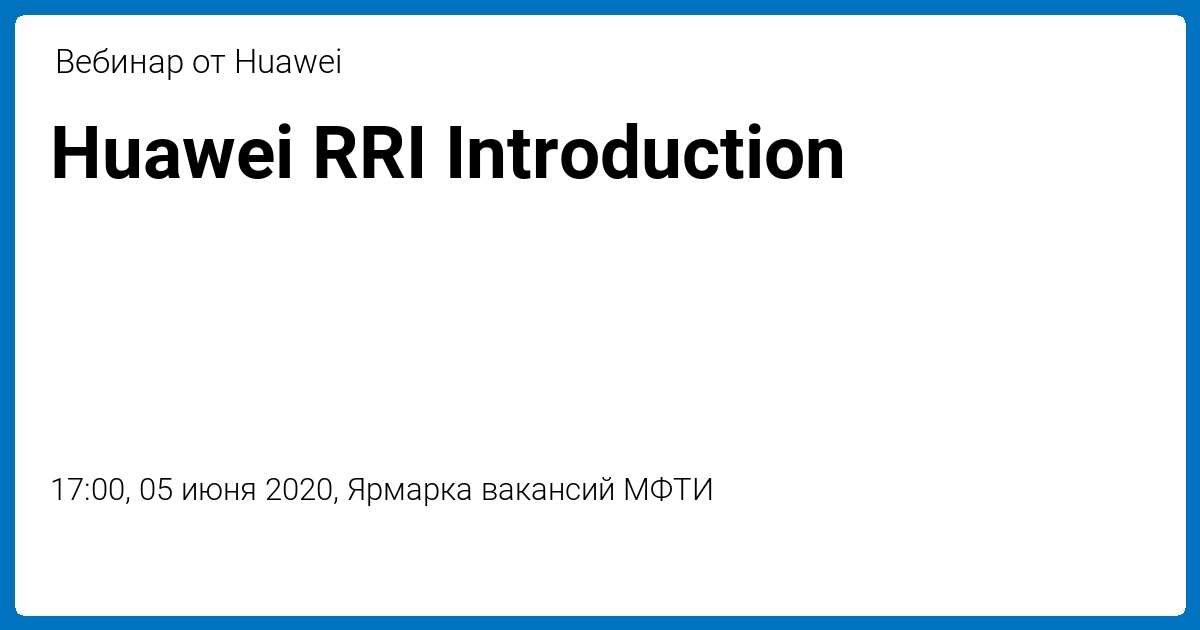 Вебинар от Huawei

Huawei RRI Introduction

17:00, 05 июня 2020, Ярмарка вакансий МФТИ